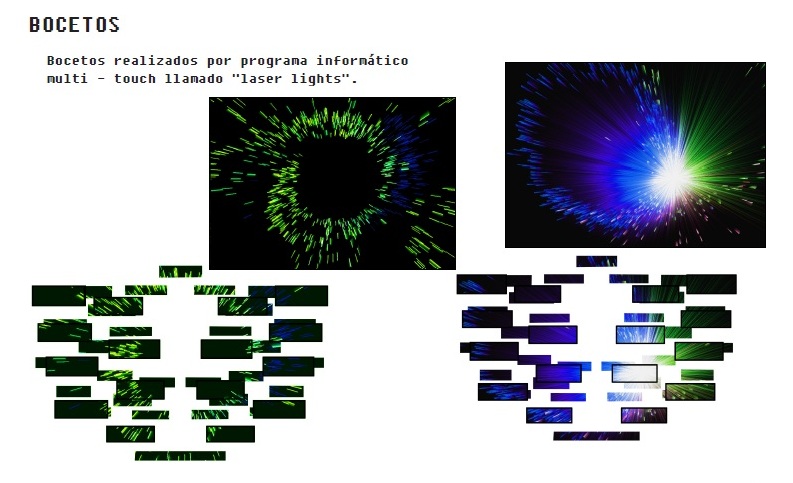 BOCETOS

Bocetos realizados por programa informático multi - touch llamado "laser lights".